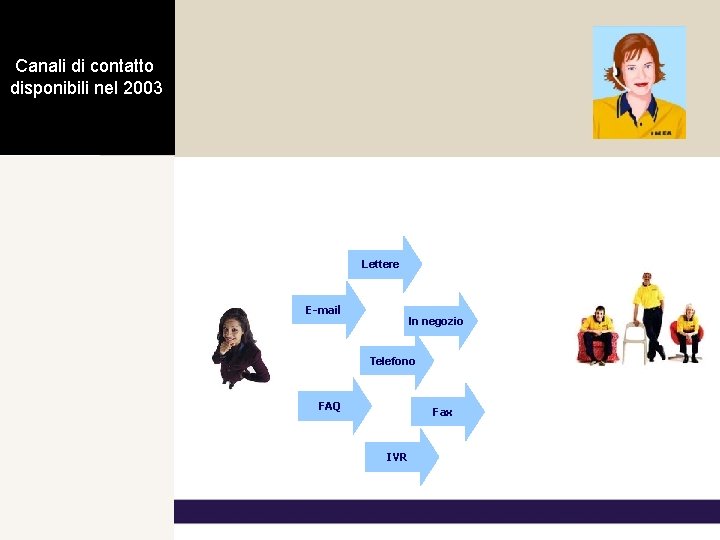 Canali di contatto disponibili nel 2003

Lettere

E-mail

In negozio

Telefono

FAQ

Fax

IVR